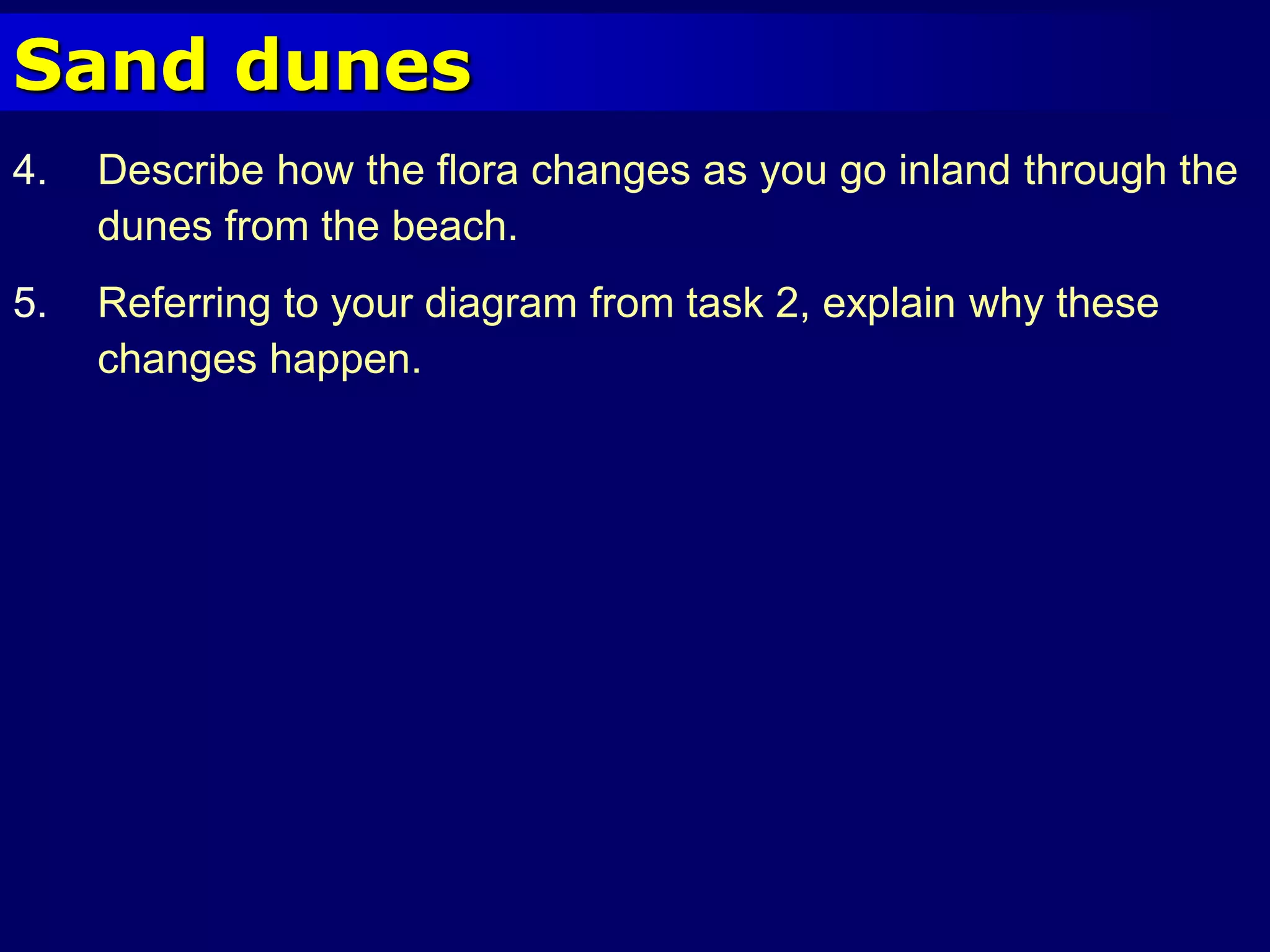 Sand dunes

4. Describe how the flora changes as you go inland through the dunes from the beach.

5. Referring to your diagram from task 2, explain why these changes happen.